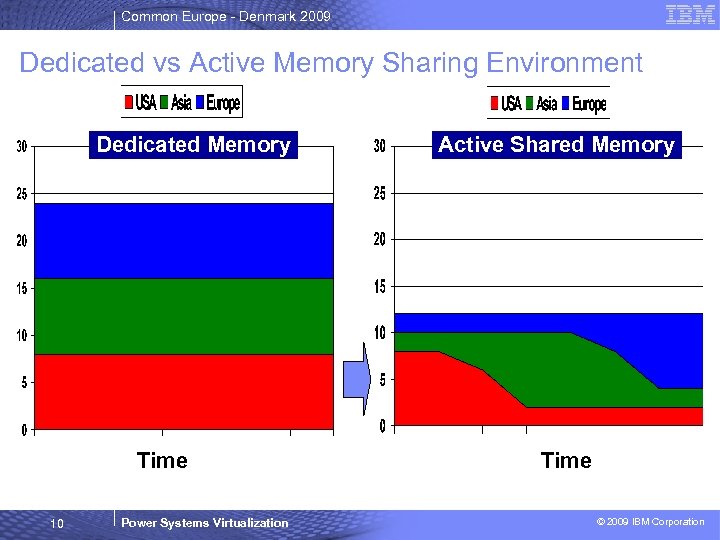 Common Europe - Denmark 2009

IBM

Dedicated vs Active Memory Sharing Environment

USA Asia Europe

Dedicated Memory

30
25
20
15
10
5
0

Time

USA Asia Europe

Active Shared Memory

30
25
20
15
10
5
0

Time

10

Power Systems Virtualization

© 2009 IBM Corporation